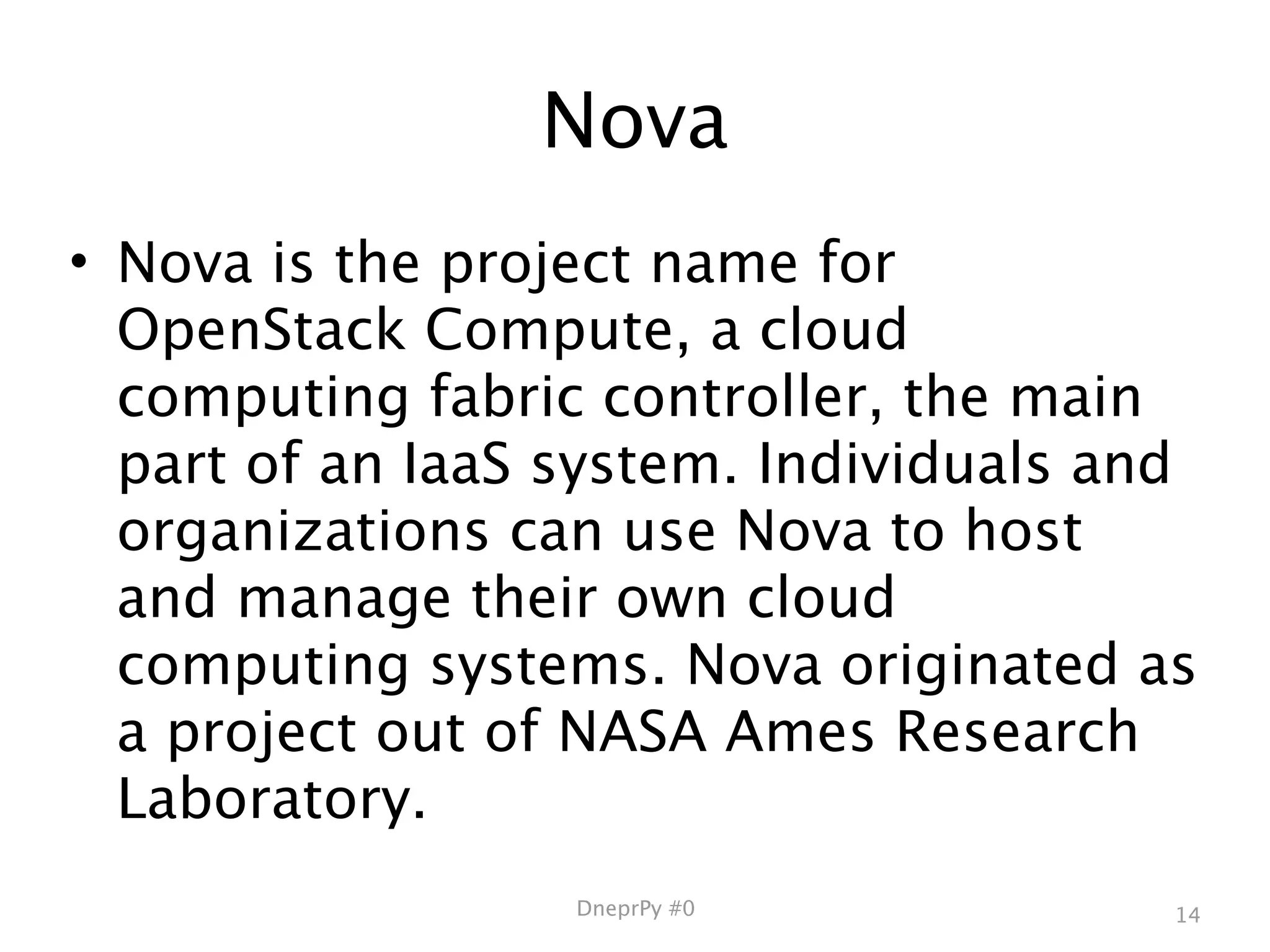 Nova

• Nova is the project name for OpenStack Compute, a cloud computing fabric controller, the main part of an IaaS system. Individuals and organizations can use Nova to host and manage their own cloud computing systems. Nova originated as a project out of NASA Ames Research Laboratory.

DneprPy #0

14